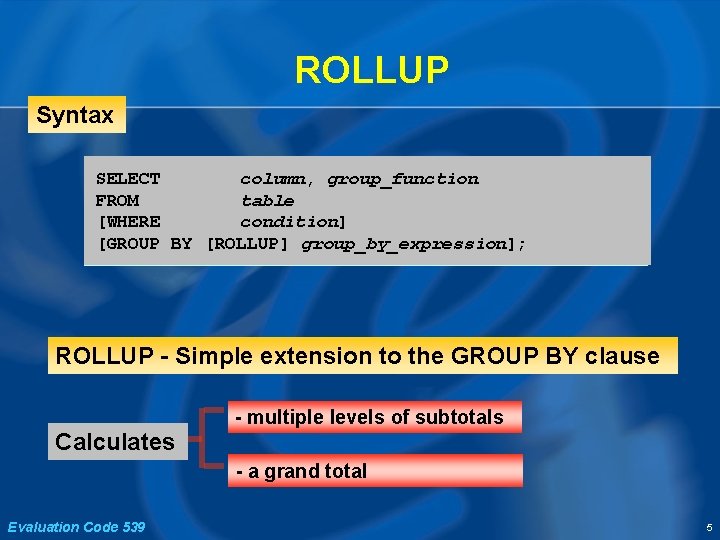 ROLLUP

Syntax

SELECT column, group_function
FROM table
[WHERE condition]
[GROUP BY [ROLLUP] group_by_expression];

ROLLUP - Simple extension to the GROUP BY clause

Calculates

- multiple levels of subtotals

- a grand total

Evaluation Code 539

5